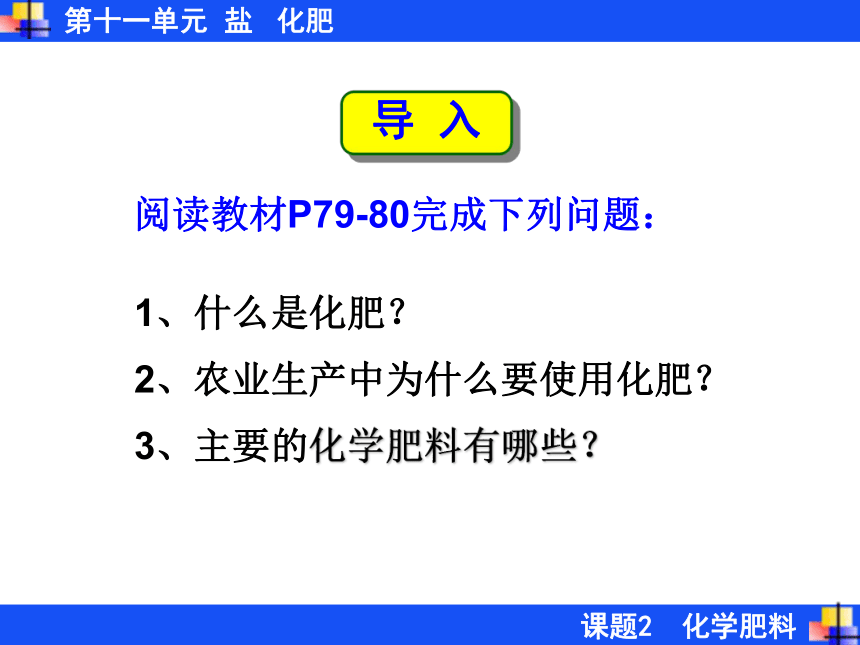 第十一单元 盐 化肥

导 入

阅读教材P79-80完成下列问题：

1、什么是化肥？

2、农业生产中为什么要使用化肥？

3、主要的化学肥料有哪些？

课题2 化学肥料